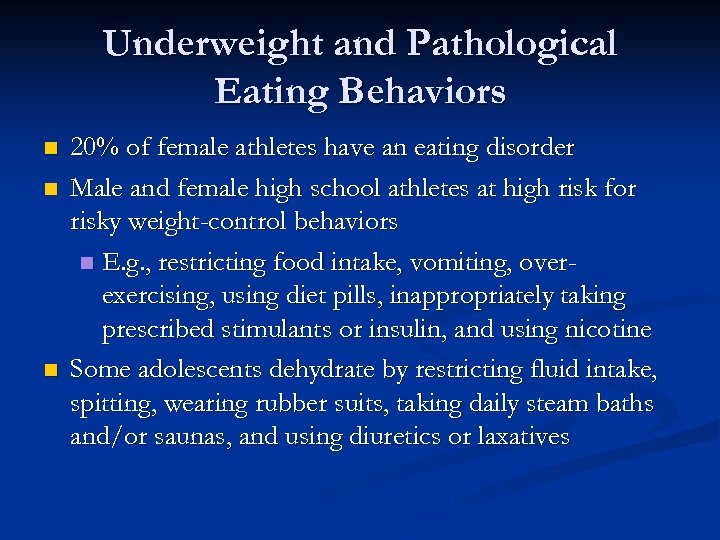 Underweight and Pathological Eating Behaviors

- 20% of female athletes have an eating disorder
- Male and female high school athletes at high risk for risky weight-control behaviors
  - E.g., restricting food intake, vomiting, over-exercising, using diet pills, inappropriately taking prescribed stimulants or insulin, and using nicotine
- Some adolescents dehydrate by restricting fluid intake, spitting, wearing rubber suits, taking daily steam baths and/or saunas, and using diuretics or laxatives